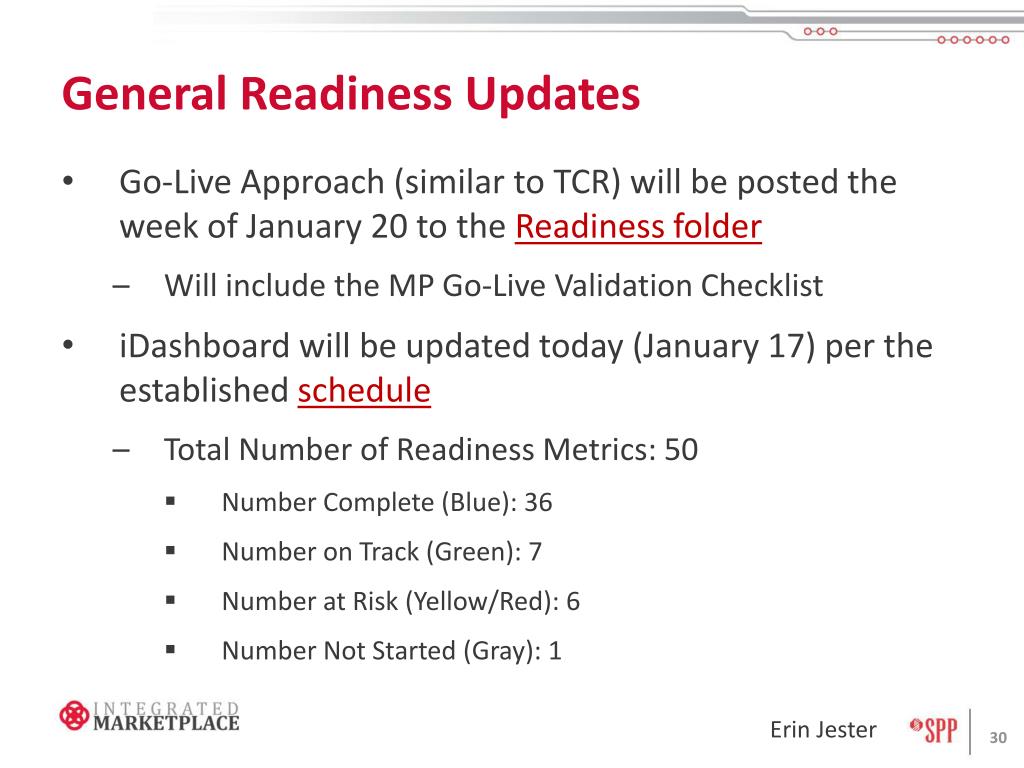 General Readiness Updates

• Go-Live Approach (similar to TCR) will be posted the week of January 20 to the Readiness folder

– Will include the MP Go-Live Validation Checklist

• iDashboard will be updated today (January 17) per the established schedule

– Total Number of Readiness Metrics: 50

▪ Number Complete (Blue): 36

▪ Number on Track (Green): 7

▪ Number at Risk (Yellow/Red): 6

▪ Number Not Started (Gray): 1

INTEGRATED MARKETPLACE

Erin Jester

SPP

30